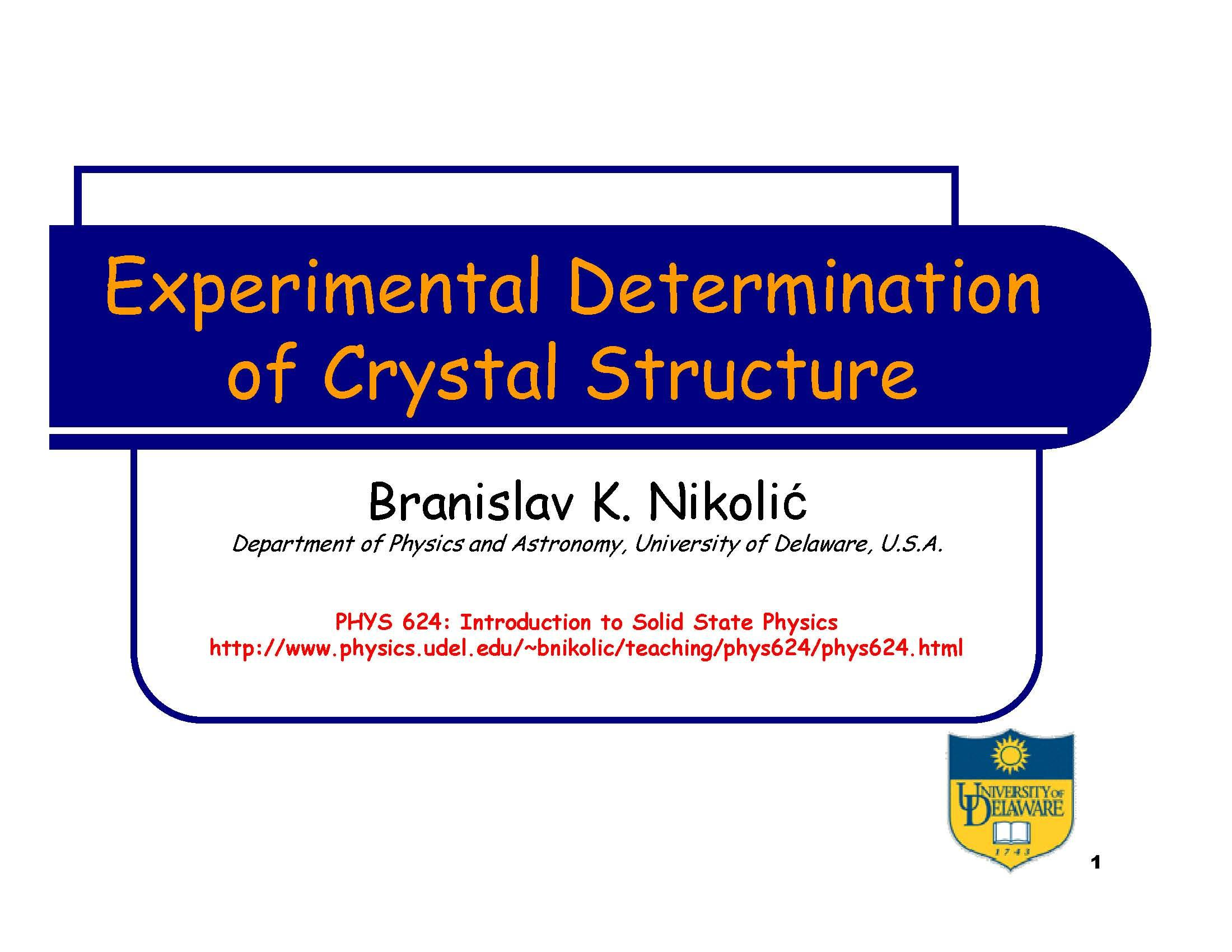 Experimental Determination of Crystal Structure

Branislav K. Nikolić

Department of Physics and Astronomy, University of Delaware, U.S.A.

PHYS 624: Introduction to Solid State Physics
http://www.physics.udel.edu/~bnikolic/teaching/phys624/phys624.html

UNIVERSITY OF DELAWARE
1743

1